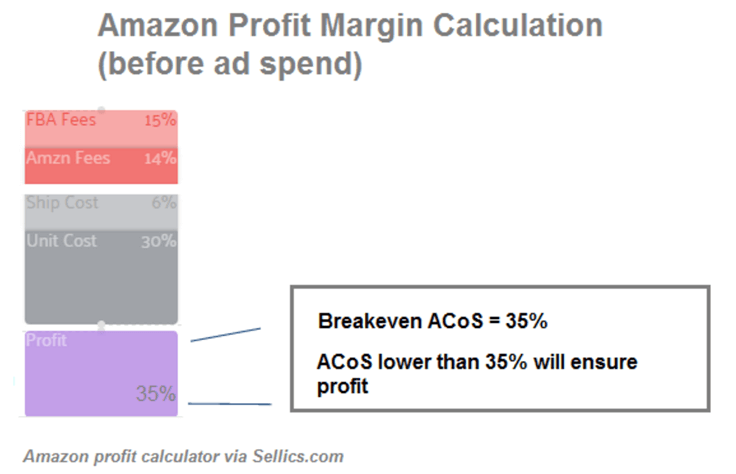 Amazon Profit Margin Calculation (before ad spend)

FBA Fees 15%
Amzn Fees 14%
Ship Cost 6%
Unit Cost 30%
Profit
35%

Breakeven ACoS = 35%

ACoS lower than 35% will ensure profit

Amazon profit calculator via Sellics.com